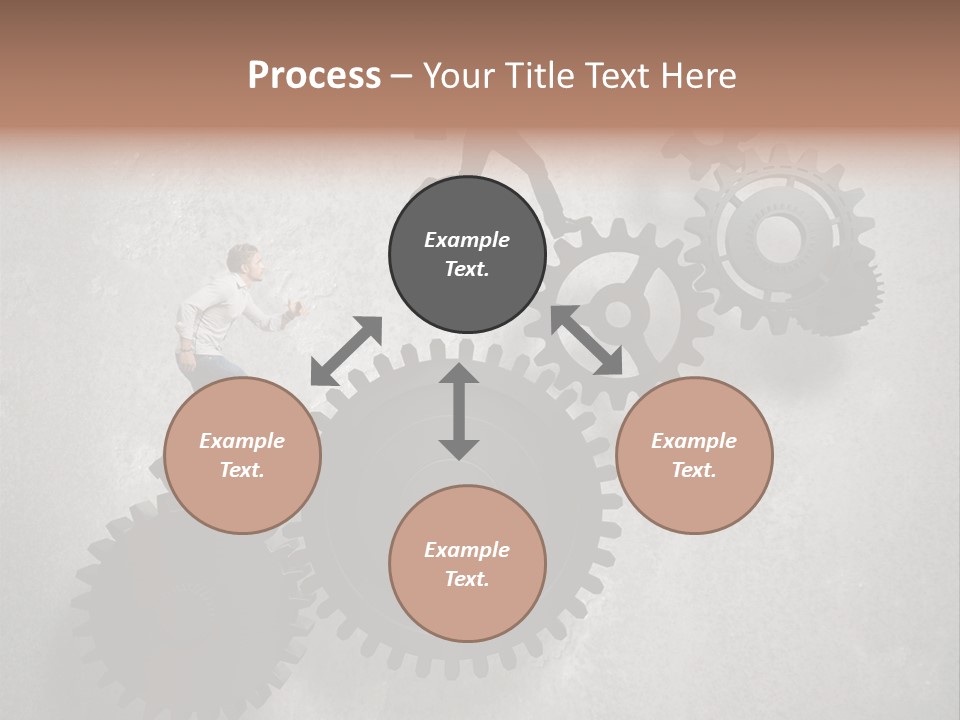 Process – Your Title Text Here

Example Text.

Example Text.

Example Text.

Example Text.